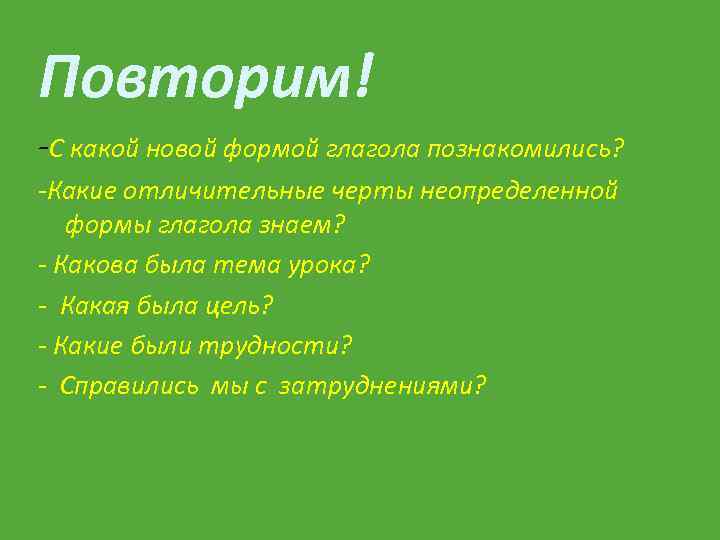 Повторим!

-С какой новой формой глагола познакомились?

-Какие отличительные черты неопределенной формы глагола знаем?

- Какова была тема урока?

- Какая была цель?

- Какие были трудности?

- Справились мы с затруднениями?